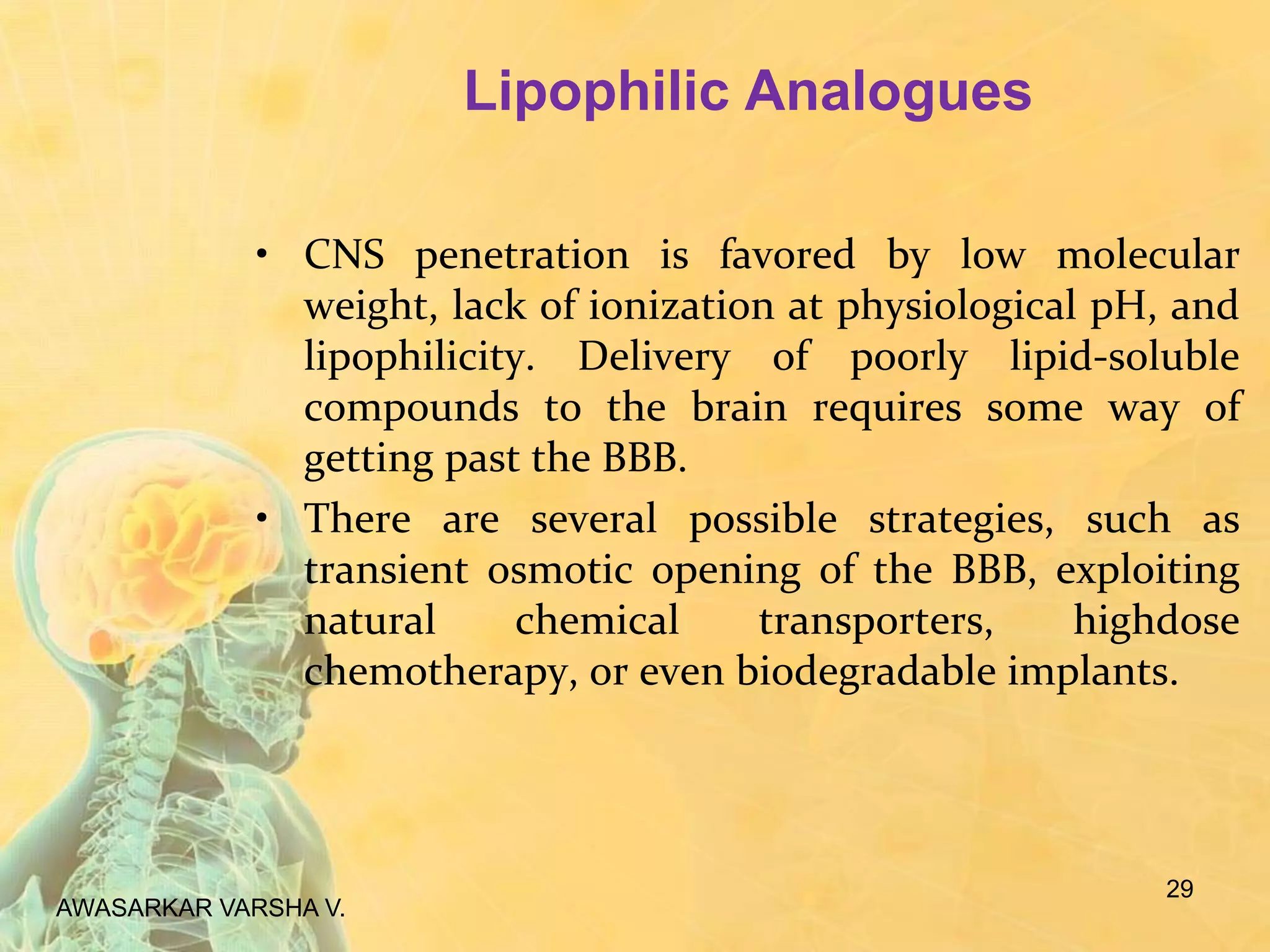 Lipophilic Analogues

• CNS penetration is favored by low molecular weight, lack of ionization at physiological pH, and lipophilicity. Delivery of poorly lipid-soluble compounds to the brain requires some way of getting past the BBB.

• There are several possible strategies, such as transient osmotic opening of the BBB, exploiting natural chemical transporters, highdose chemotherapy, or even biodegradable implants.

29

AWASARKAR VARSHA V.